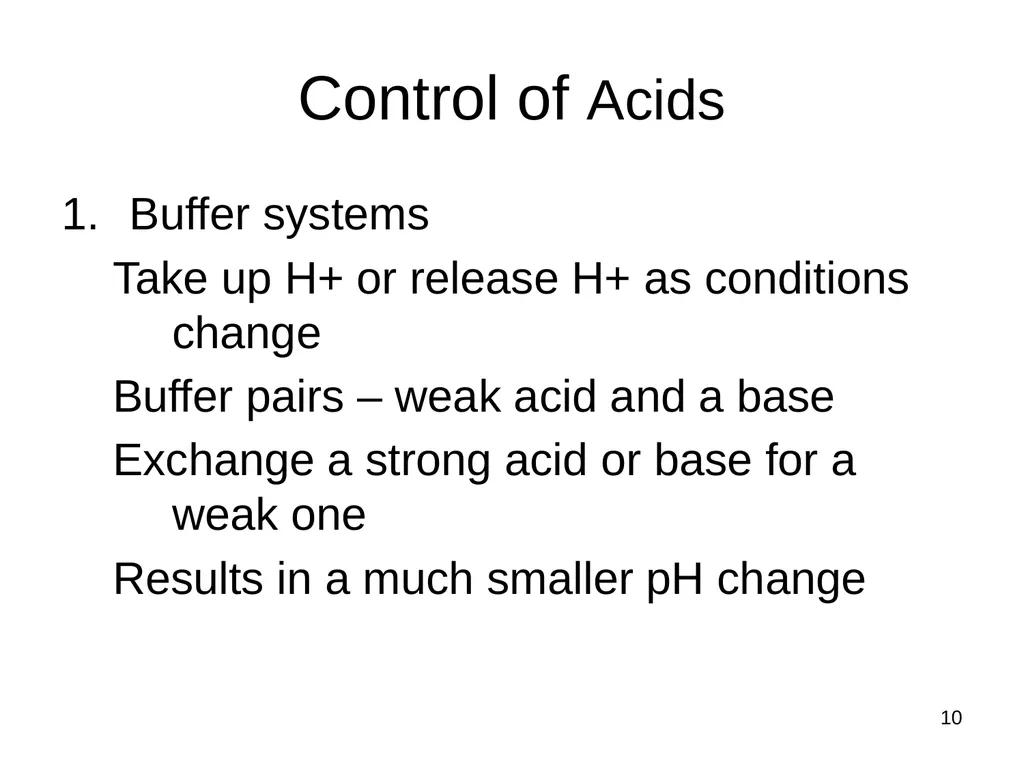 Control of Acids

1. Buffer systems

Take up H+ or release H+ as conditions change

Buffer pairs – weak acid and a base

Exchange a strong acid or base for a weak one

Results in a much smaller pH change

10